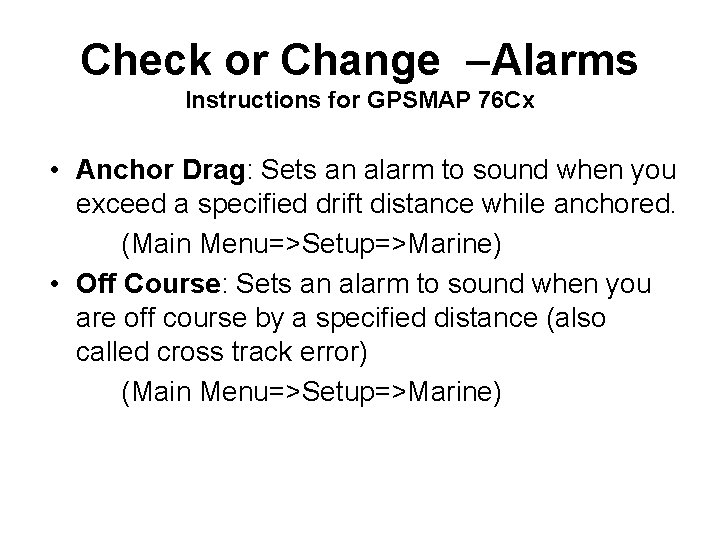 Check or Change –Alarms
Instructions for GPSMAP 76Cx

• Anchor Drag: Sets an alarm to sound when you exceed a specified drift distance while anchored.
(Main Menu=>Setup=>Marine)

• Off Course: Sets an alarm to sound when you are off course by a specified distance (also called cross track error)
(Main Menu=>Setup=>Marine)